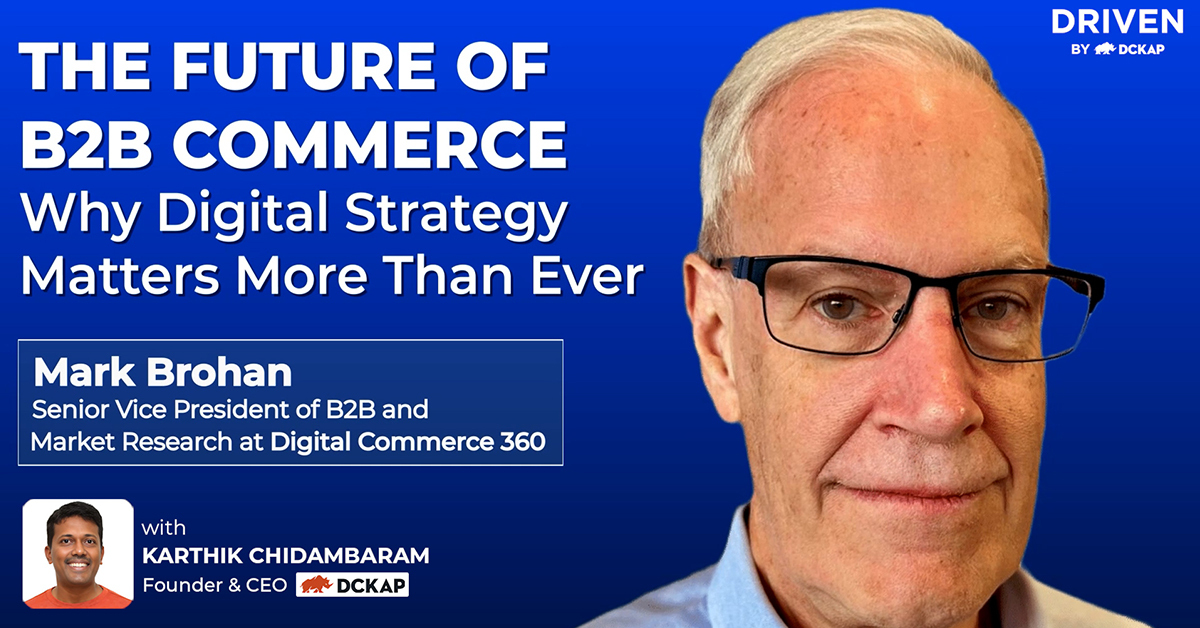 DRIVEN
BY DCKAP

THE FUTURE OF B2B COMMERCE
Why Digital Strategy Matters More Than Ever

Mark Brohan
Senior Vice President of B2B and Market Research at Digital Commerce 360

with
KARTHIK CHIDAMBARAM
Founder & CEO DCKAP